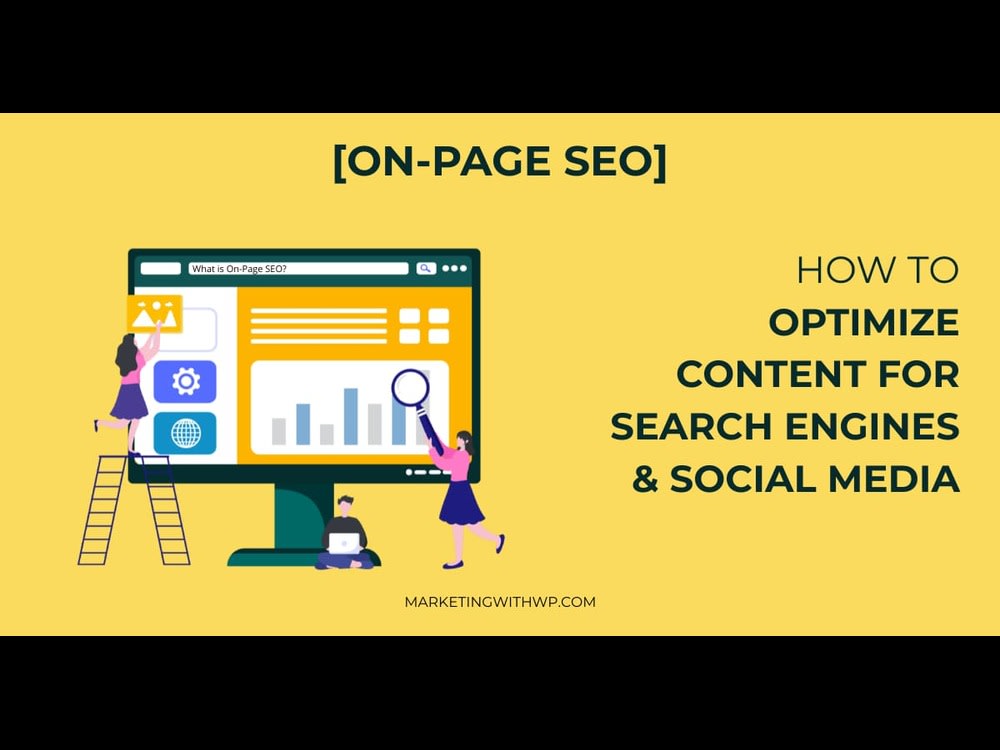 [ON-PAGE SEO]

What is On-Page SEO?

HOW TO
OPTIMIZE
CONTENT FOR
SEARCH ENGINES
& SOCIAL MEDIA

MARKETINGWITHWP.COM